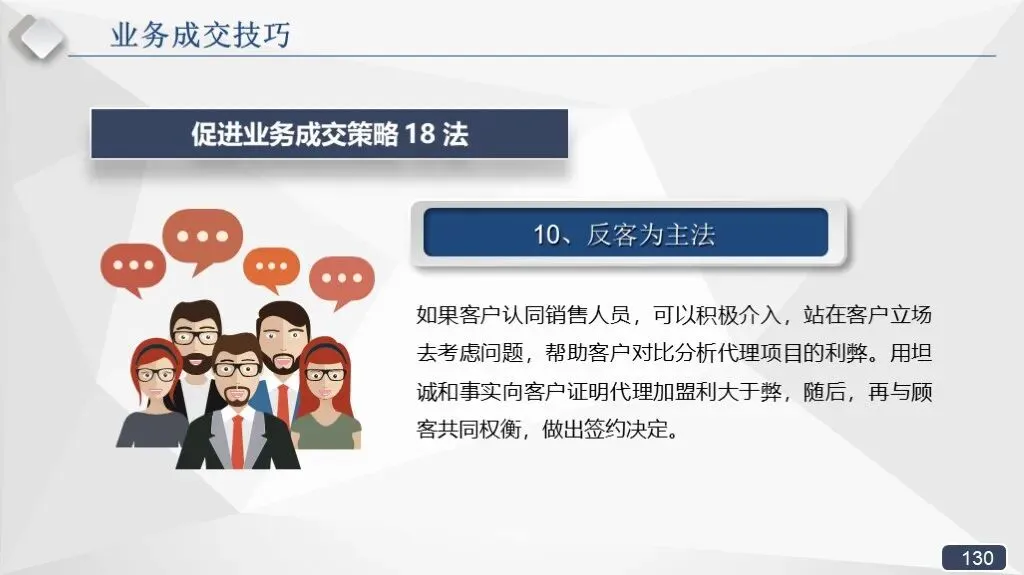 业务成交技巧

促进业务成交策略 18 法

10、反客为主法

如果客户认同销售人员，可以积极介入，站在客户立场去考虑问题，帮助客户对比分析代理项目的利弊。用坦诚和事实向客户证明代理加盟利大于弊，随后，再与顾客共同权衡，做出签约决定。

130